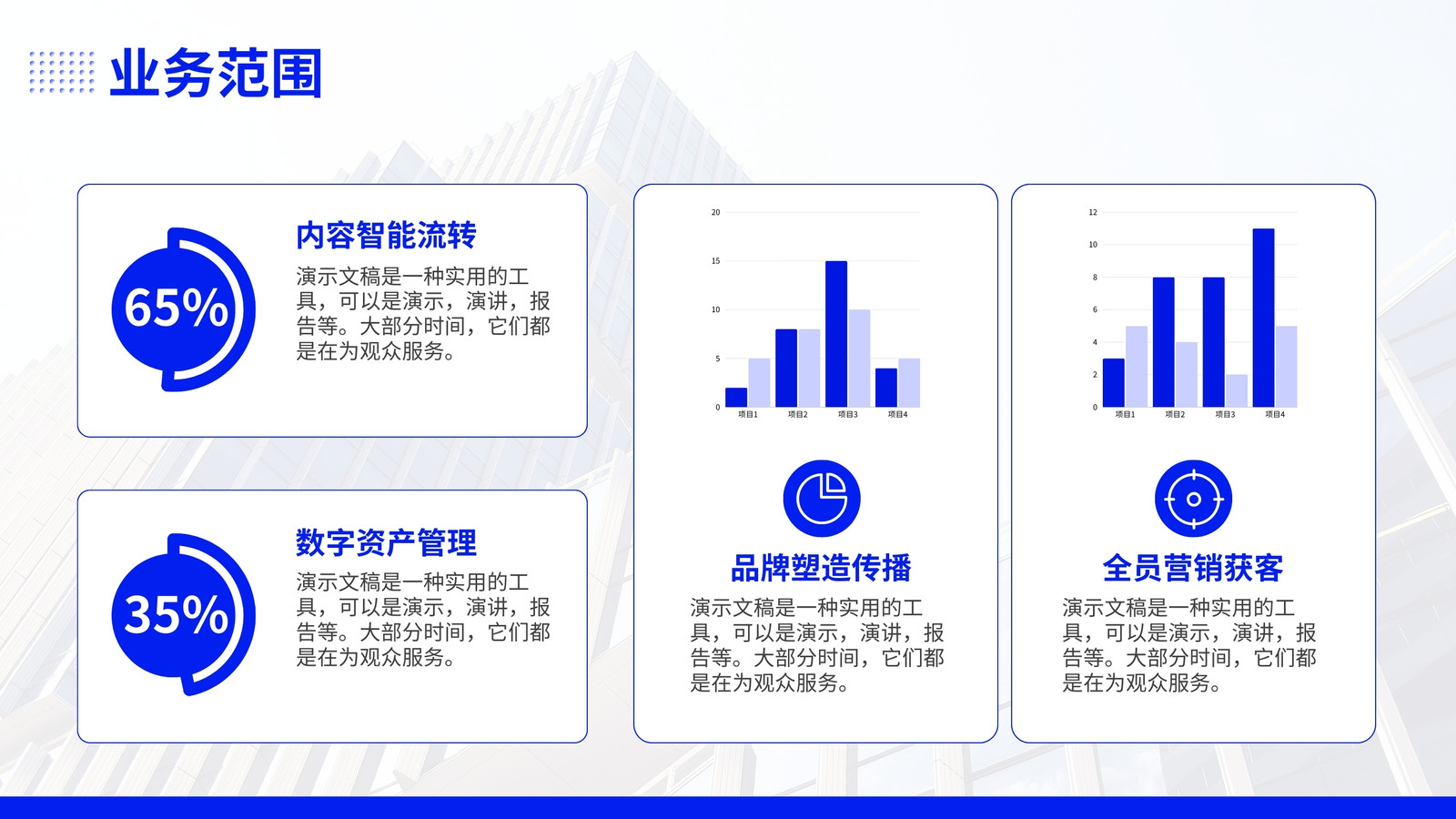 业务范围

65%

内容智能流转

演示文稿是一种实用的工具，可以是演示，演讲，报告等。大部分时间，它们都是在为观众服务。

35%

数字资产管理

演示文稿是一种实用的工具，可以是演示，演讲，报告等。大部分时间，它们都是在为观众服务。

20
15
10
5
0
项目1 项目2 项目3 项目4

品牌塑造传播

演示文稿是一种实用的工具，可以是演示，演讲，报告等。大部分时间，它们都是在为观众服务。

12
10
8
6
4
2
0
项目1 项目2 项目3 项目4

全员营销获客

演示文稿是一种实用的工具，可以是演示，演讲，报告等。大部分时间，它们都是在为观众服务。